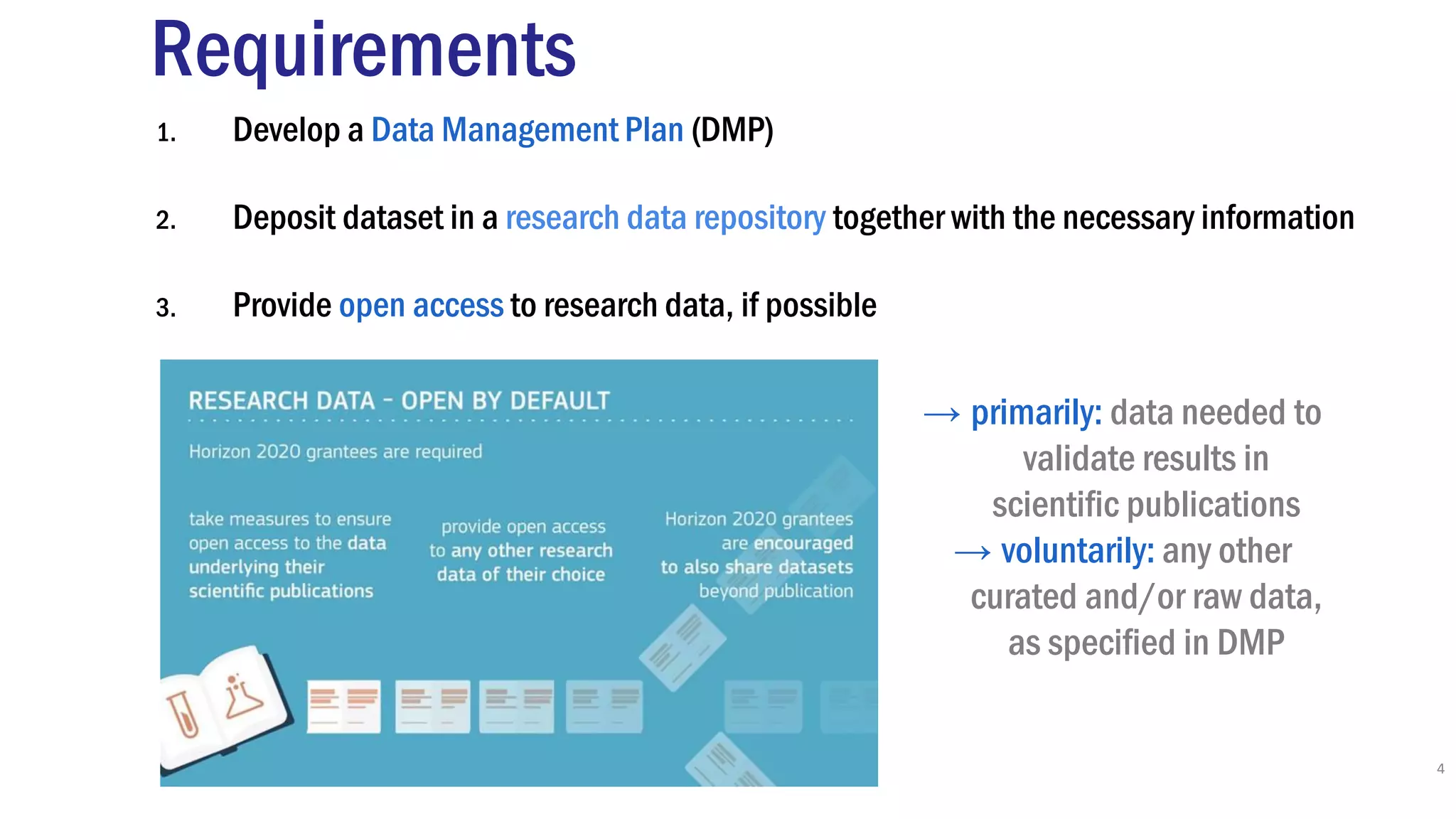 Requirements

1. Develop a Data Management Plan (DMP)

2. Deposit dataset in a research data repository together with the necessary information

3. Provide open access to research data, if possible

RESEARCH DATA - OPEN BY DEFAULT

Horizon 2020 grantees are required

take measures to ensure open access to the data underlying their scientific publications

provide open access to any other research data of their choice

Horizon 2020 grantees are encouraged to also share datasets beyond publication

→ primarily: data needed to validate results in scientific publications

→ voluntarily: any other curated and/or raw data, as specified in DMP

4